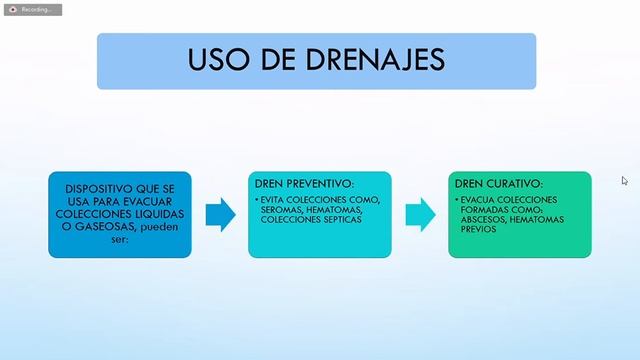 Recording...

USO DE DRENAJES

DISPOSITIVO QUE SE USA PARA EVACUAR COLECCIONES LIQUIDAS O GASEOSAS, pueden ser:

DREN PREVENTIVO:
• EVITA COLECCIONES COMO, SEROMAS, HEMATOMAS, COLECCIONES SEPTICAS

DREN CURATIVO:
• EVACUA COLECCIONES FORMADAS COMO: ABSCESOS, HEMATOMAS PREVIOS